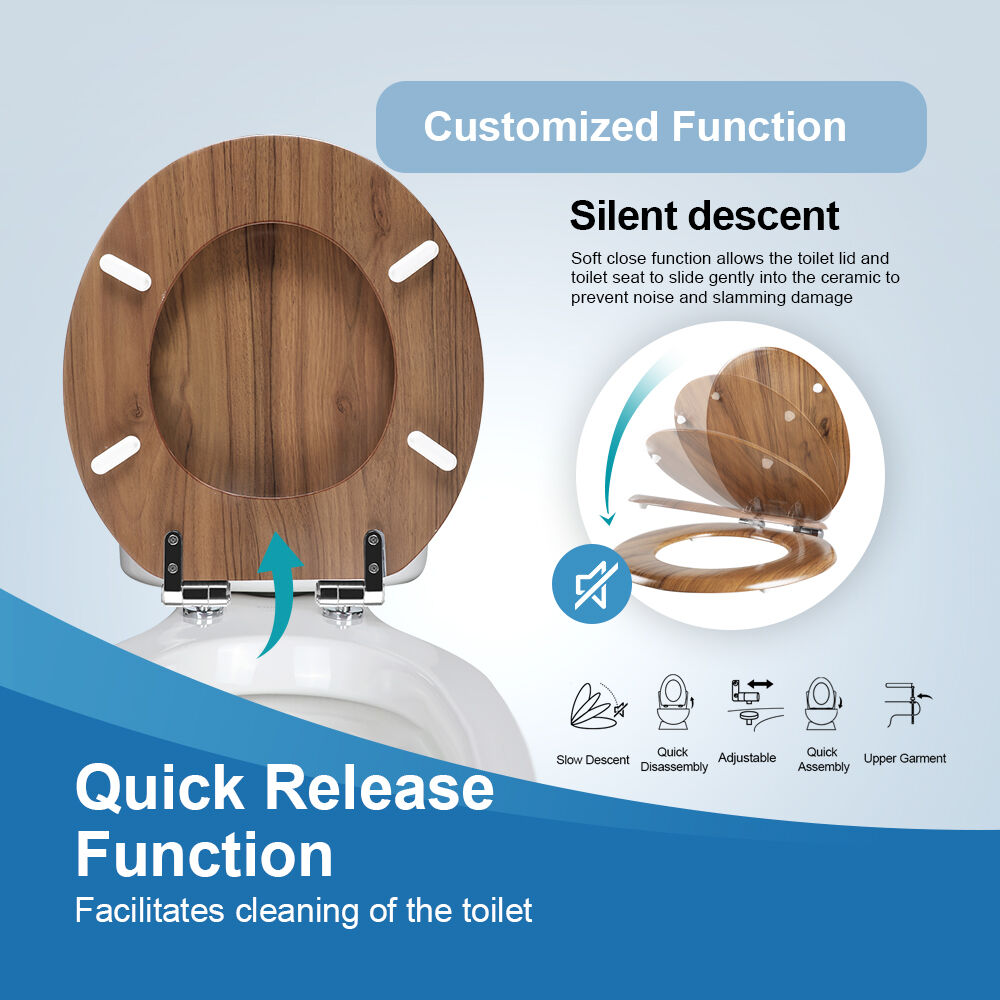 Customized Function

Silent descent

Soft close function allows the toilet lid and toilet seat to slide gently into the ceramic to prevent noise and slamming damage

Slow Descent
Quick Disassembly
Adjustable
Quick Assembly
Upper Garment

Quick Release Function

Facilitates cleaning of the toilet